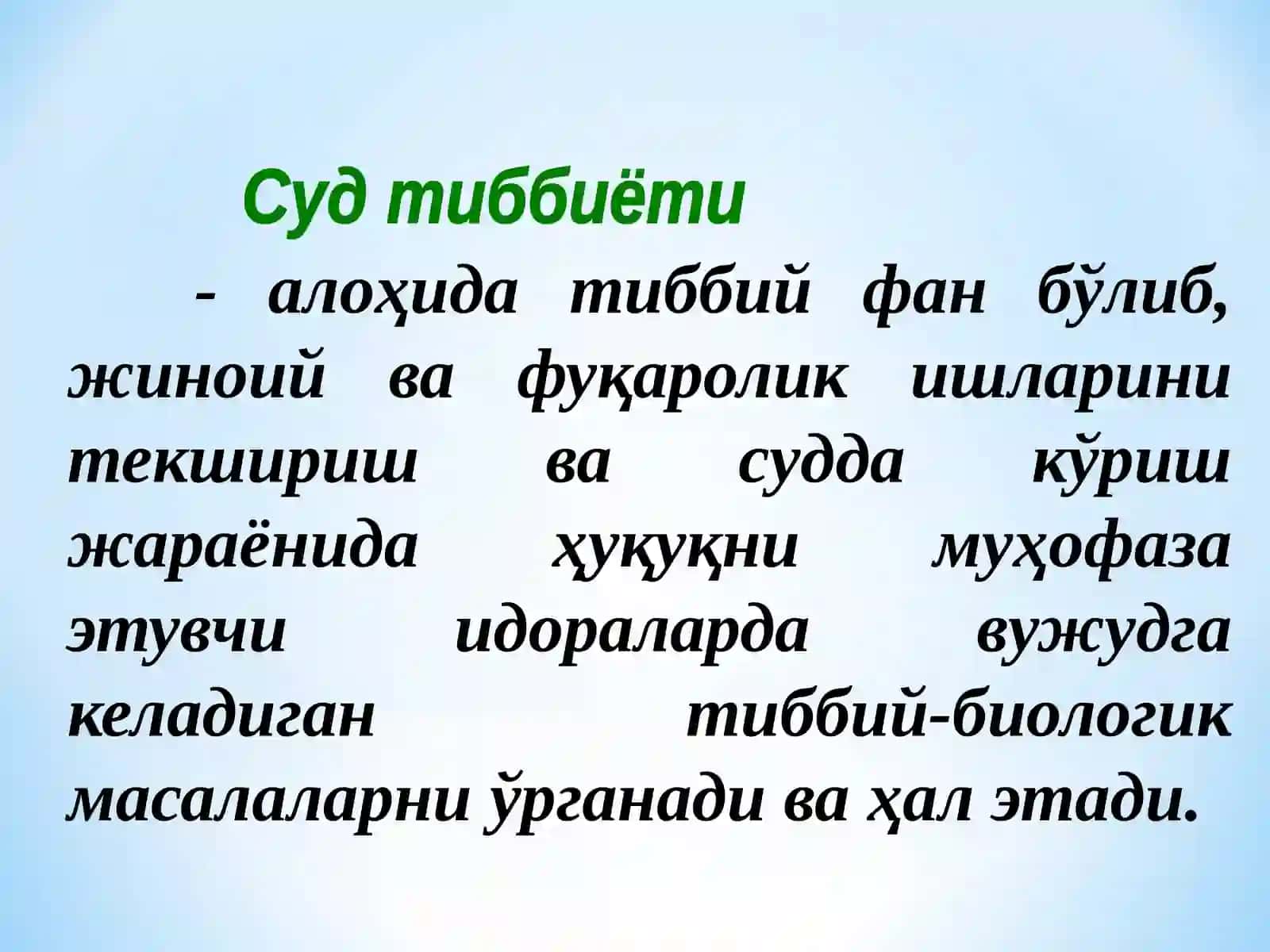 Суд тиббиёти

- алоҳида тиббий фан бўлиб, жиноий ва фуқаролик ишларини текшириш ва судда кўриш жараёнида ҳуқуқни муҳофаза этувчи идораларда вужудга келадиган тиббий-биологик масалаларни ўрганади ва ҳал этади.